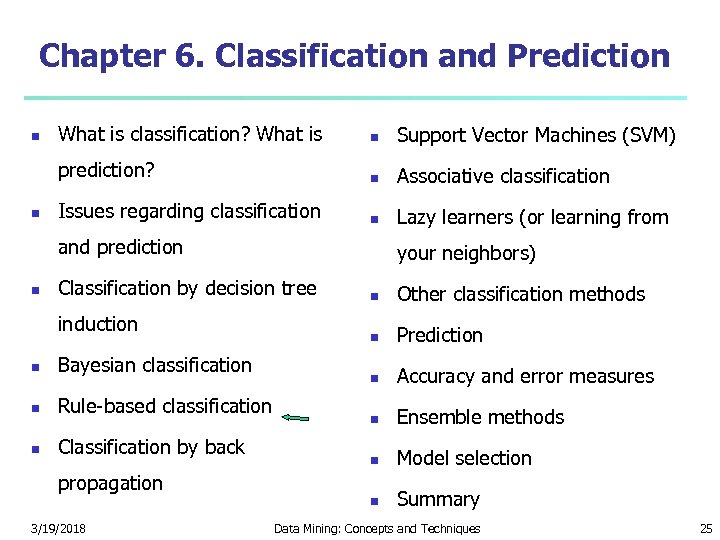 Chapter 6. Classification and Prediction

- What is classification? What is prediction?
- Issues regarding classification and prediction
- Classification by decision tree induction
- Bayesian classification
- Rule-based classification
- Classification by back propagation

- Support Vector Machines (SVM)
- Associative classification
- Lazy learners (or learning from your neighbors)
- Other classification methods
- Prediction
- Accuracy and error measures
- Ensemble methods
- Model selection
- Summary

3/19/2018 Data Mining: Concepts and Techniques 25